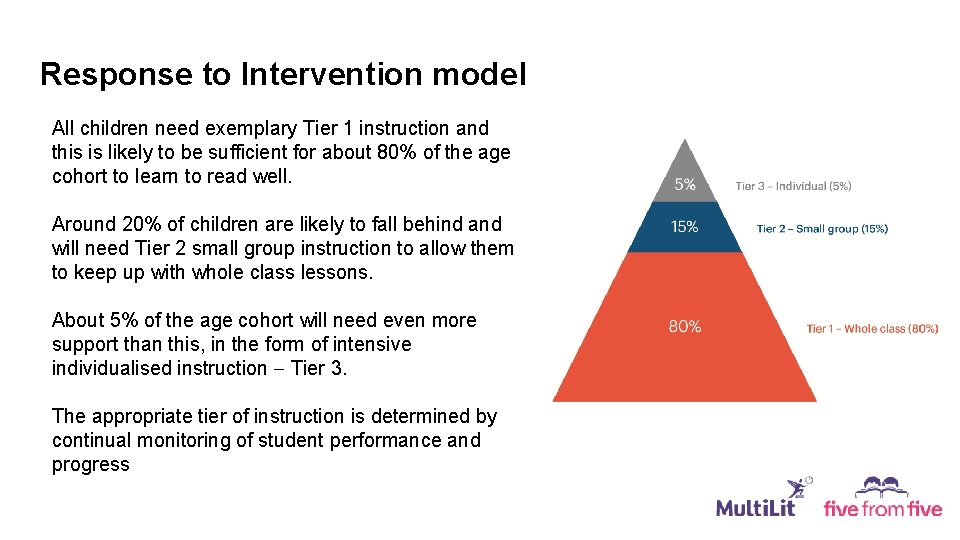 Response to Intervention model

All children need exemplary Tier 1 instruction and this is likely to be sufficient for about 80% of the age cohort to learn to read well.

Around 20% of children are likely to fall behind and will need Tier 2 small group instruction to allow them to keep up with whole class lessons.

About 5% of the age cohort will need even more support than this, in the form of intensive individualised instruction – Tier 3.

The appropriate tier of instruction is determined by continual monitoring of student performance and progress

5%
Tier 3 – Individual (5%)
15%
Tier 2 – Small group (15%)
80%
Tier 1 – Whole class (80%)

MultiLit
five from five